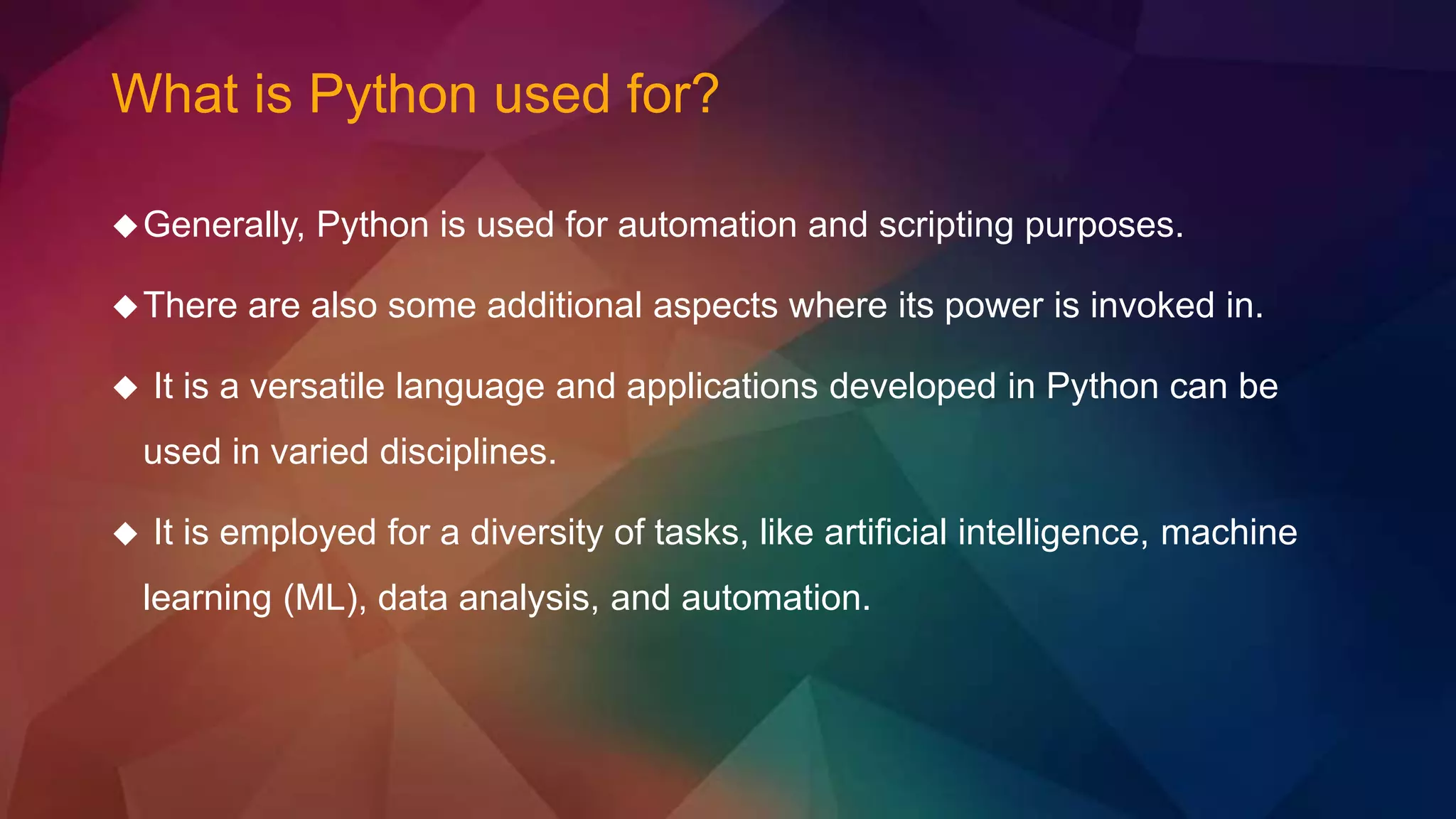 What is Python used for?

◆ Generally, Python is used for automation and scripting purposes.

◆ There are also some additional aspects where its power is invoked in.

◆ It is a versatile language and applications developed in Python can be used in varied disciplines.

◆ It is employed for a diversity of tasks, like artificial intelligence, machine learning (ML), data analysis, and automation.